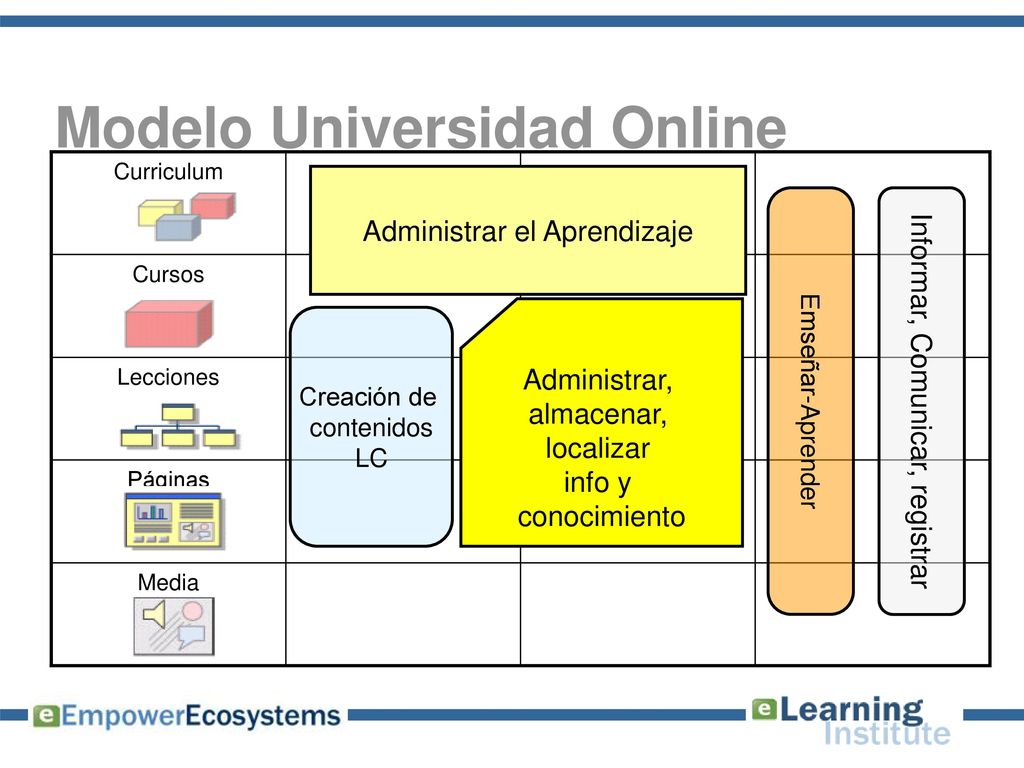 Modelo Universidad Online

Curriculum

Cursos

Lecciones

Páginas

Media

Administrar el Aprendizaje

Creación de contenidos LC

Administrar, almacenar, localizar info y conocimiento

Emseñar-Aprender

Informar, Comunicar, registrar

eEmpowerEcosystems

eLearning Institute